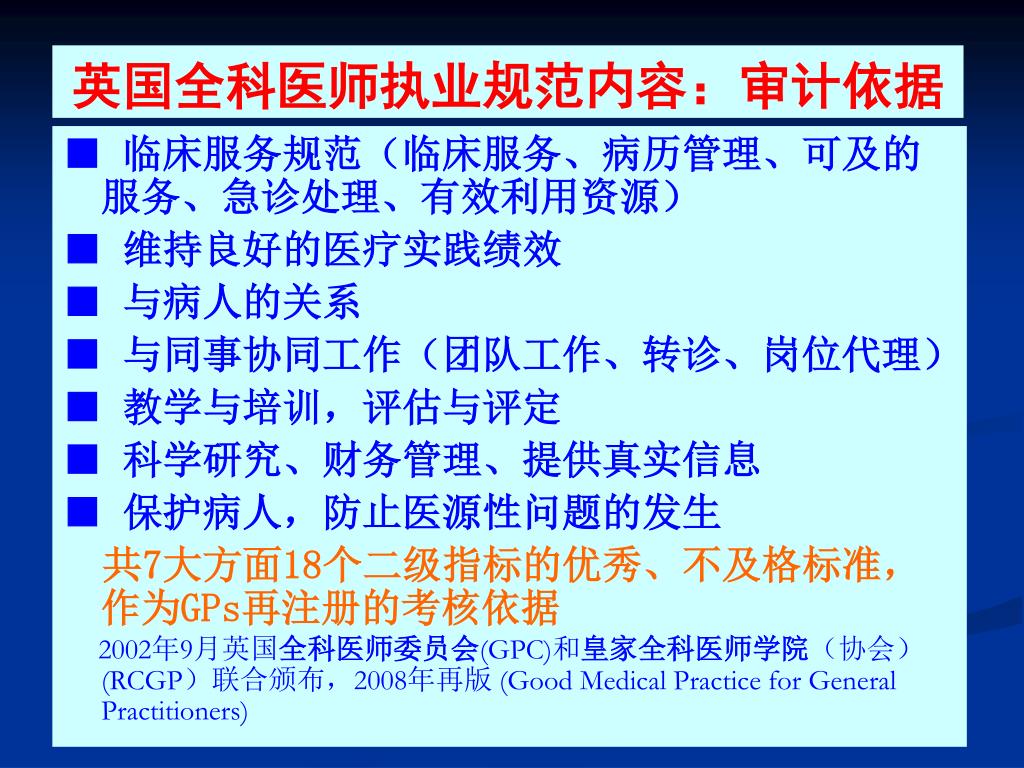 英国全科医师执业规范内容：审计依据

■ 临床服务规范（临床服务、病历管理、可及的服务、急诊处理、有效利用资源）
■ 维持良好的医疗实践绩效
■ 与病人的关系
■ 与同事协同工作（团队工作、转诊、岗位代理）
■ 教学与培训，评估与评定
■ 科学研究、财务管理、提供真实信息
■ 保护病人，防止医源性问题的发生

共7大方面18个二级指标的优秀、不及格标准，作为GPs再注册的考核依据

2002年9月英国全科医师委员会(GPC)和皇家全科医师学院（协会）(RCGP）联合颁布，2008年再版 (Good Medical Practice for General Practitioners)